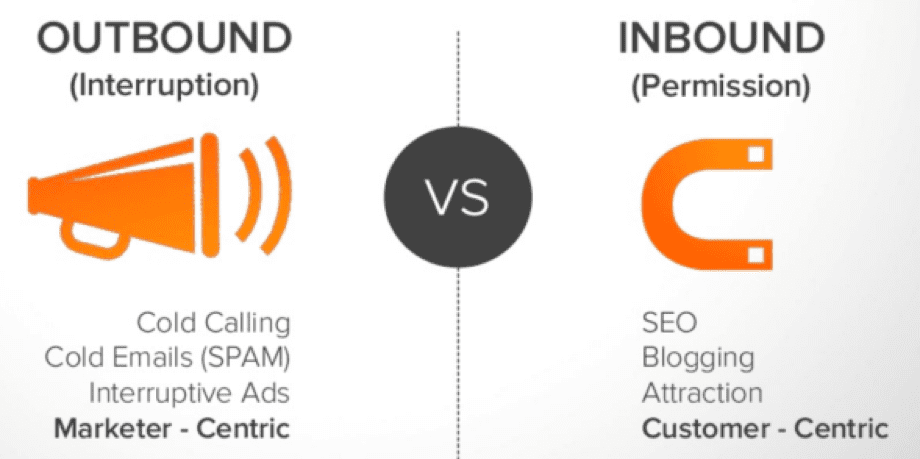 OUTBOUND
(Interruption)

Cold Calling
Cold Emails (SPAM)
Interruptive Ads
Marketer - Centric

VS

INBOUND
(Permission)

SEO
Blogging
Attraction
Customer - Centric